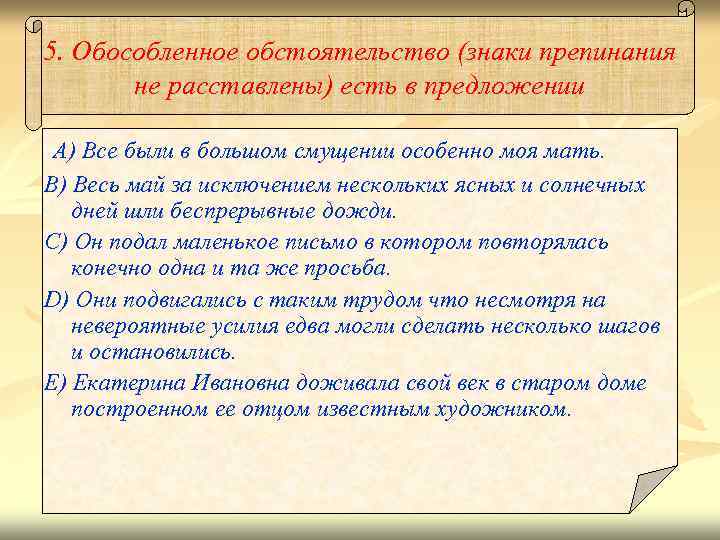 5. Обособленное обстоятельство (знаки препинания не расставлены) есть в предложении

А) Все были в большом смущении особенно моя мать.

В) Весь май за исключением нескольких ясных и солнечных дней шли беспрерывные дожди.

С) Он подал маленькое письмо в котором повторялась конечно одна и та же просьба.

D) Они подвигались с таким трудом что несмотря на невероятные усилия едва могли сделать несколько шагов и остановились.

Е) Екатерина Ивановна доживала свой век в старом доме построенном ее отцом известным художником.